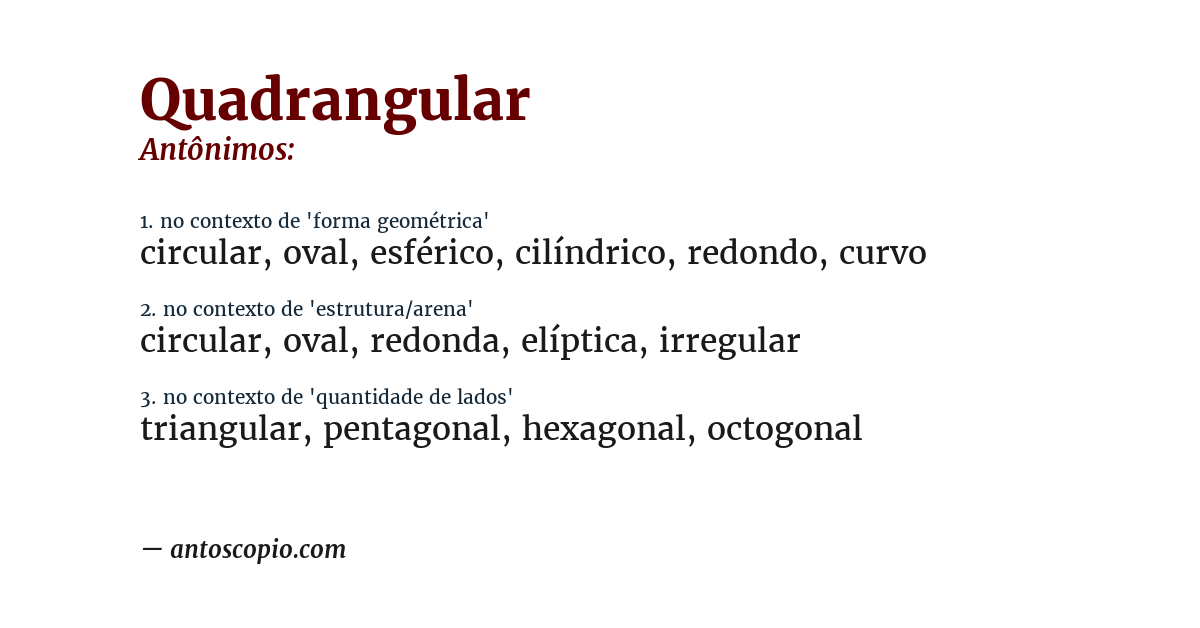 Quadrangular
Antônimos:

1. no contexto de 'forma geométrica'
circular, oval, esférico, cilíndrico, redondo, curvo

2. no contexto de 'estrutura/arena'
circular, oval, redonda, elíptica, irregular

3. no contexto de 'quantidade de lados'
triangular, pentagonal, hexagonal, octogonal

— antoscopio.com